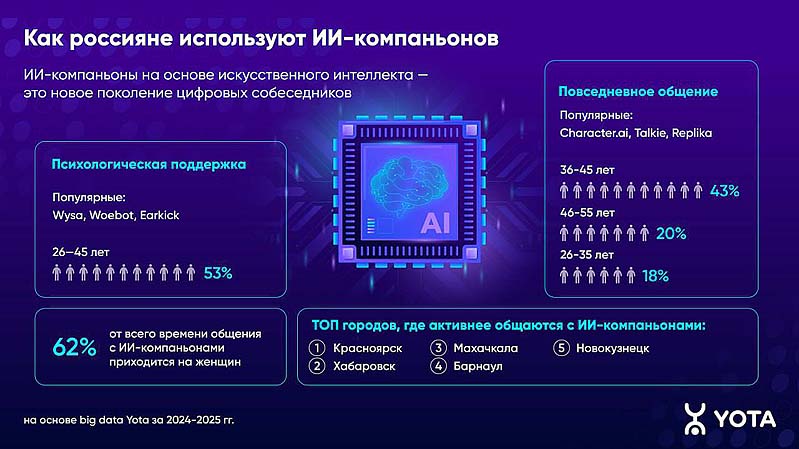 Как россияне используют ИИ-компаньонов

ИИ-компаньоны на основе искусственного интеллекта — это новое поколение цифровых собеседников

Психологическая поддержка

Популярные:
Wysa, Woebot, Earkick

26–45 лет
53%

AI

Повседневное общение

Популярные:
Character.ai, Talkie, Replika

36-45 лет
43%

46-55 лет
20%

26-35 лет
18%

62% от всего времени общения с ИИ-компаньонами приходится на женщин

ТОП городов, где активнее общаются с ИИ-компаньонами:

1 Красноярск
2 Хабаровск
3 Махачкала
4 Барнаул
5 Новокузнецк

на основе big data Yota за 2024-2025 гг.

YOTA